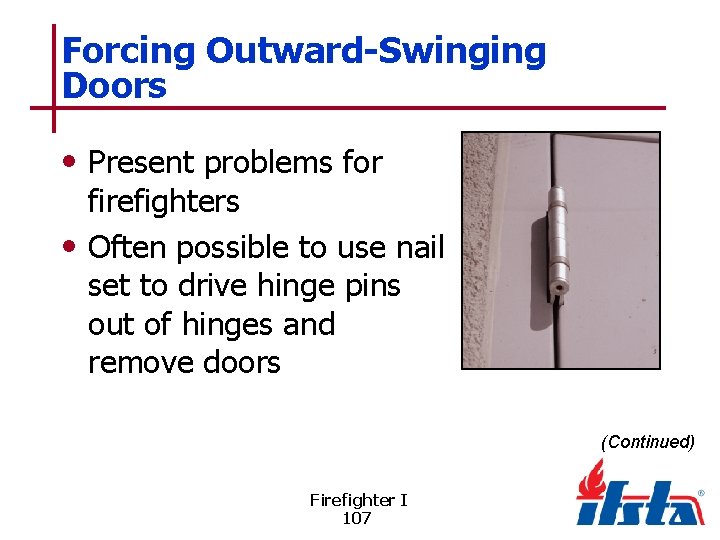 Forcing Outward-Swinging Doors

• Present problems for firefighters
• Often possible to use nail set to drive hinge pins out of hinges and remove doors

(Continued)

Firefighter I
107

ifsta®